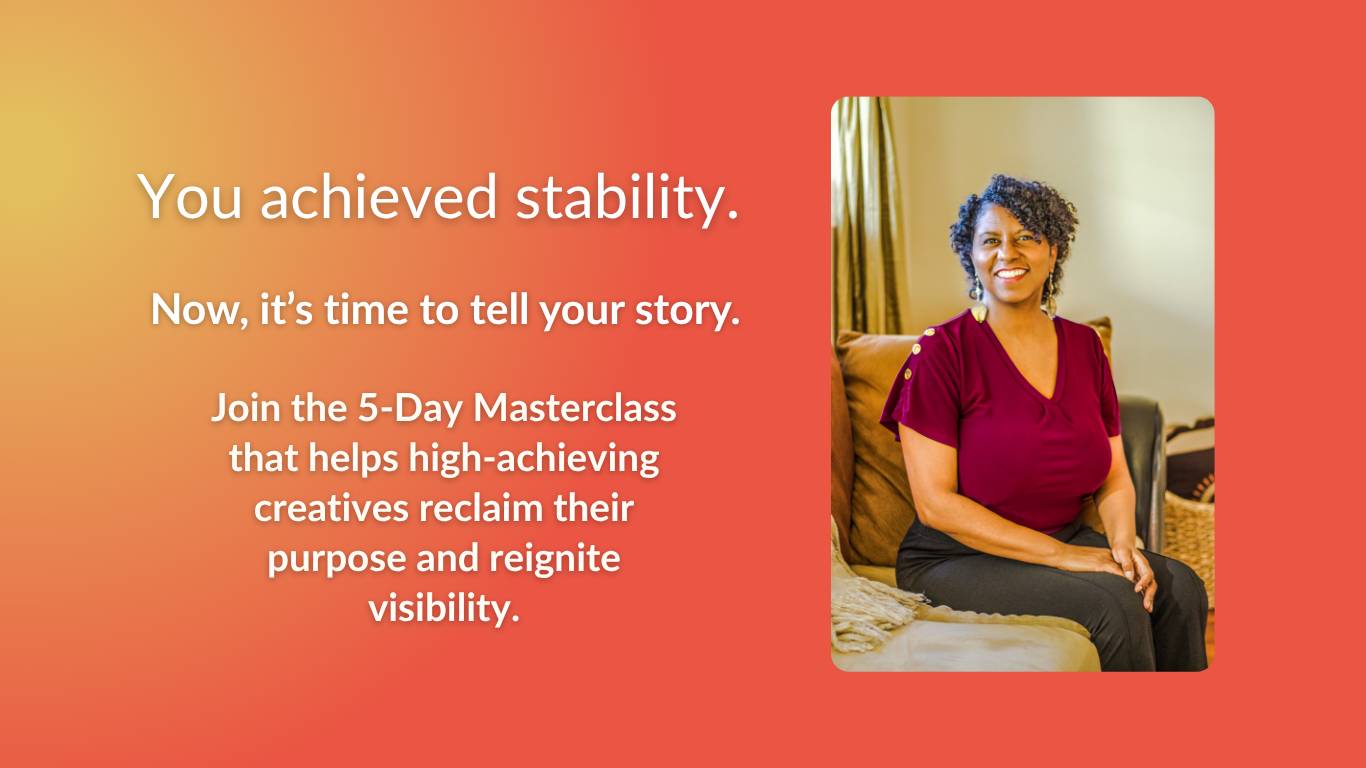 You achieved stability.

Now, it’s time to tell your story.

Join the 5-Day Masterclass that helps high-achieving creatives reclaim their purpose and reignite visibility.